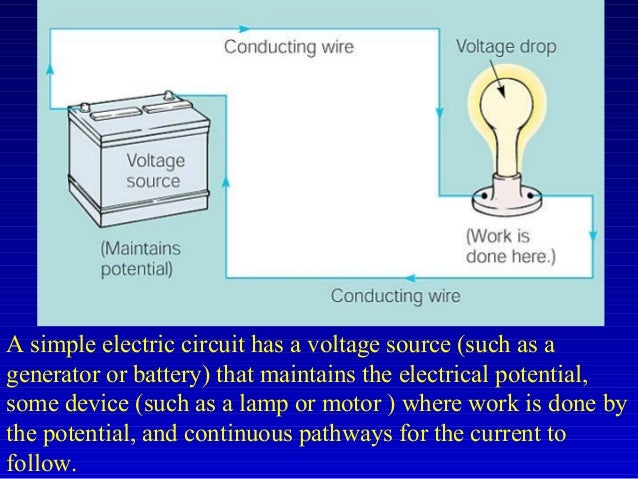 Conducting wire

Voltage drop

Voltage source

(Maintains potential)

(Work is done here.)

Conducting wire

A simple electric circuit has a voltage source (such as a generator or battery) that maintains the electrical potential, some device (such as a lamp or motor ) where work is done by the potential, and continuous pathways for the current to follow.